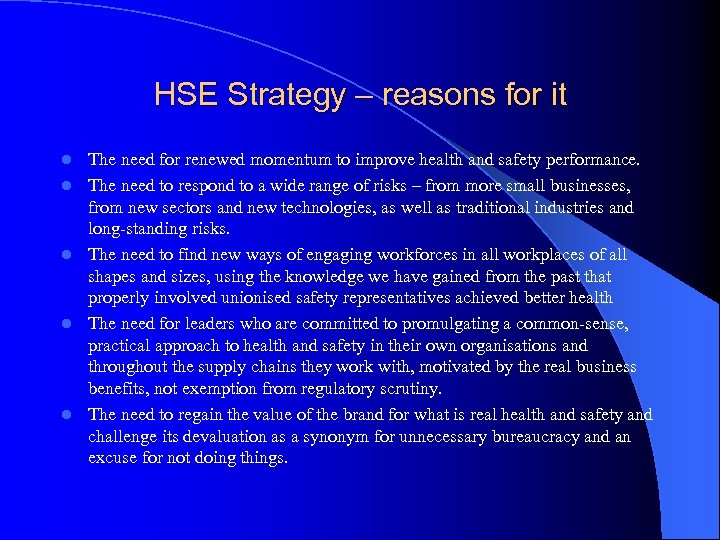 HSE Strategy – reasons for it

- The need for renewed momentum to improve health and safety performance.
- The need to respond to a wide range of risks – from more small businesses, from new sectors and new technologies, as well as traditional industries and long-standing risks.
- The need to find new ways of engaging workforces in all workplaces of all shapes and sizes, using the knowledge we have gained from the past that properly involved unionised safety representatives achieved better health
- The need for leaders who are committed to promulgating a common-sense, practical approach to health and safety in their own organisations and throughout the supply chains they work with, motivated by the real business benefits, not exemption from regulatory scrutiny.
- The need to regain the value of the brand for what is real health and safety and challenge its devaluation as a synonym for unnecessary bureaucracy and an excuse for not doing things.